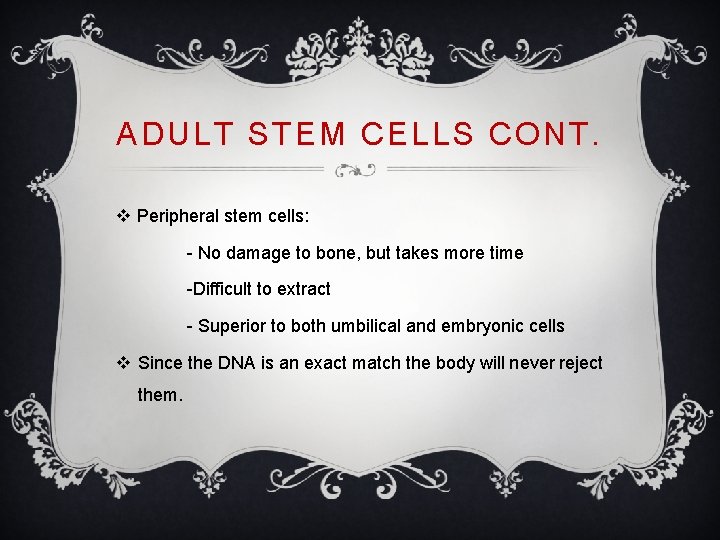 ADULT STEM CELLS CONT.

❖ Peripheral stem cells:

- No damage to bone, but takes more time

-Difficult to extract

- Superior to both umbilical and embryonic cells

❖ Since the DNA is an exact match the body will never reject them.